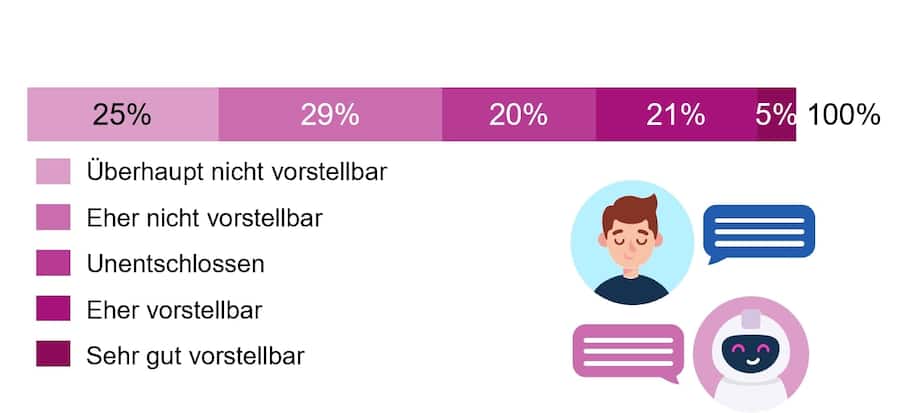 25% 29% 20% 21% 5% 100%

Überhaupt nicht vorstellbar

Eher nicht vorstellbar

Unentschlossen

Eher vorstellbar

Sehr gut vorstellbar